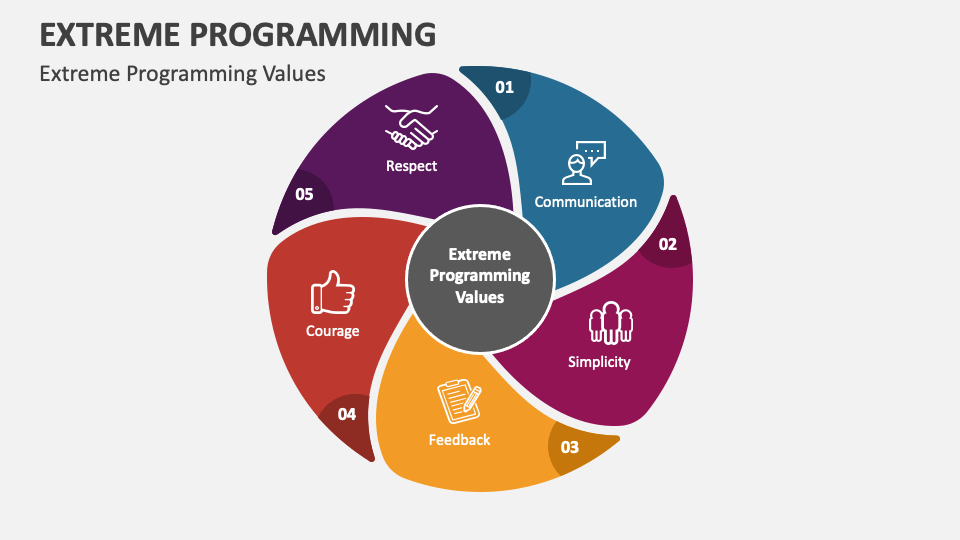 EXTREME PROGRAMMING

Extreme Programming Values

Extreme Programming Values

01

Communication

02

Simplicity

03

Feedback

04

Courage

05

Respect